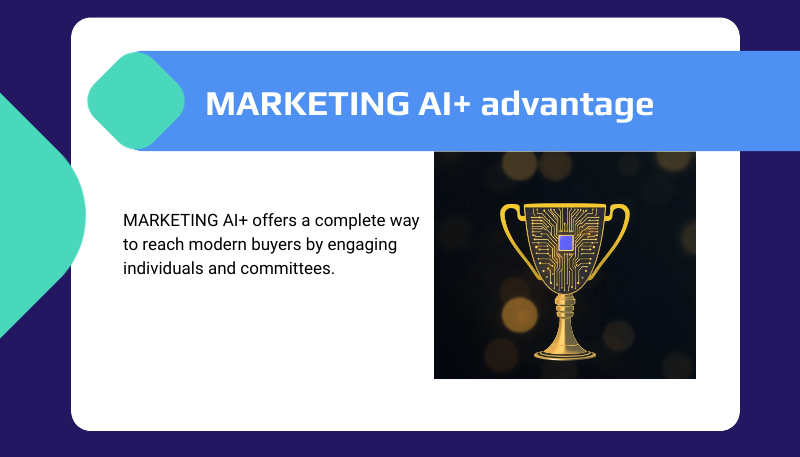 MARKETING AI+ advantage

MARKETING AI+ offers a complete way to reach modern buyers by engaging individuals and committees.